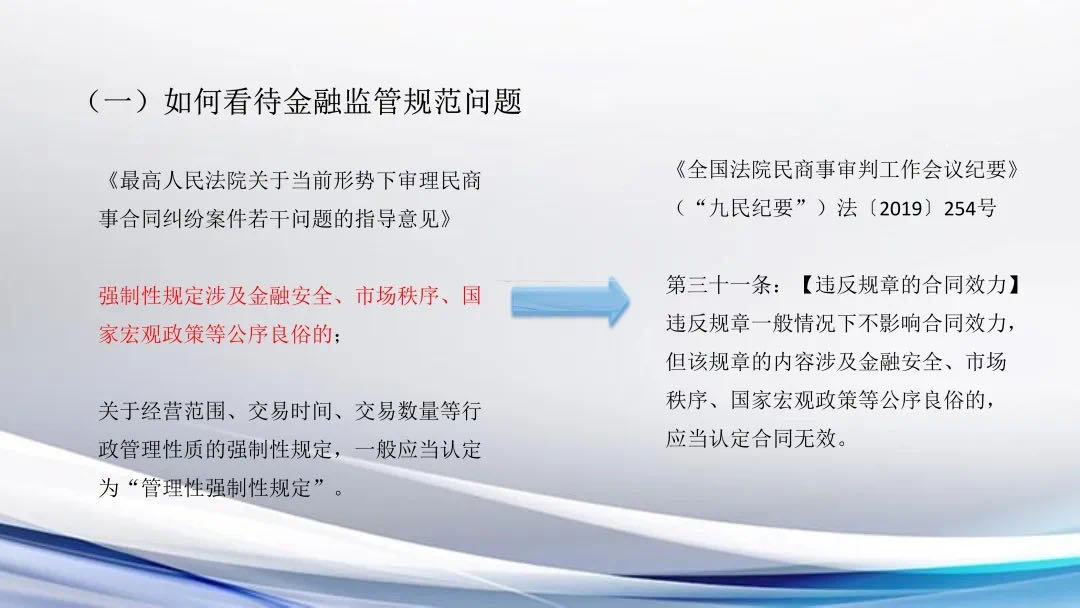 （一）如何看待金融监管规范问题

《最高人民法院关于当前形势下审理民商事合同纠纷案件若干问题的指导意见》

强制性规定涉及金融安全、市场秩序、国家宏观政策等公序良俗的；

关于经营范围、交易时间、交易数量等行政管理性质的强制性规定，一般应当认定为“管理性强制性规定”。

《全国法院民商事审判工作会议纪要》
（“九民纪要”）法〔2019〕254号

第三十一条：【违反规章的合同效力】违反规章一般情况下不影响合同效力，但该规章的内容涉及金融安全、市场秩序、国家宏观政策等公序良俗的，应当认定合同无效。